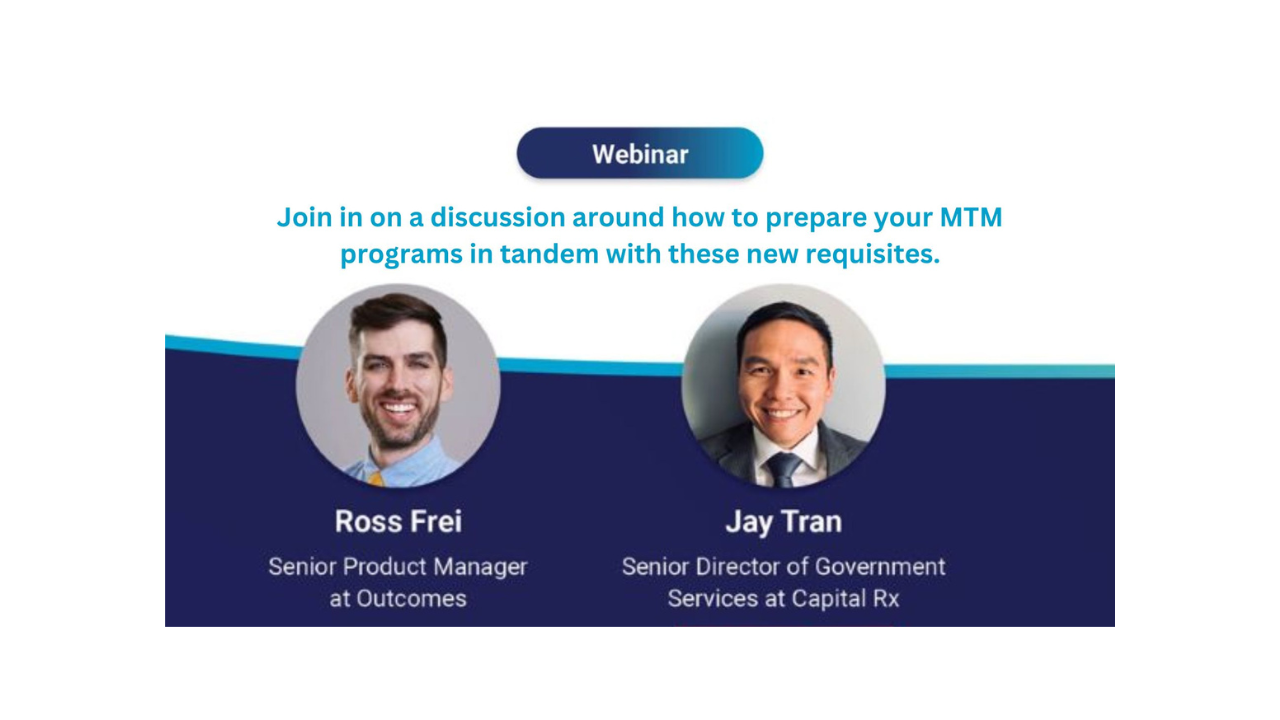 Webinar

Join in on a discussion around how to prepare your MTM programs in tandem with these new requisites.

Ross Frei
Senior Product Manager at Outcomes

Jay Tran
Senior Director of Government Services at Capital Rx